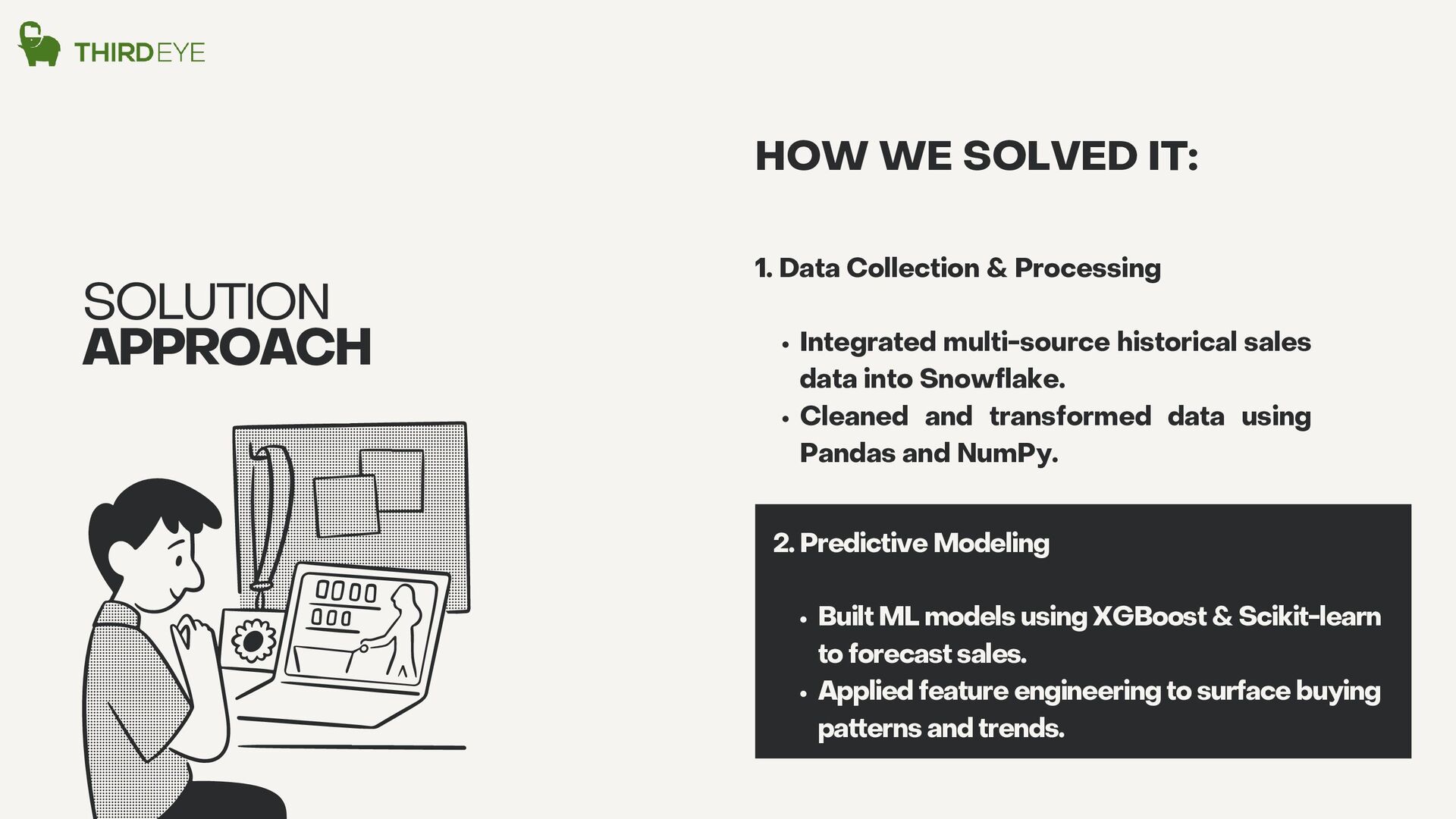 THIRDEYE

SOLUTION
APPROACH

HOW WE SOLVED IT:

1. Data Collection & Processing

• Integrated multi-source historical sales data into Snowflake.
• Cleaned and transformed data using Pandas and NumPy.

2. Predictive Modeling

• Built ML models using XGBoost & Scikit-learn to forecast sales.
• Applied feature engineering to surface buying patterns and trends.